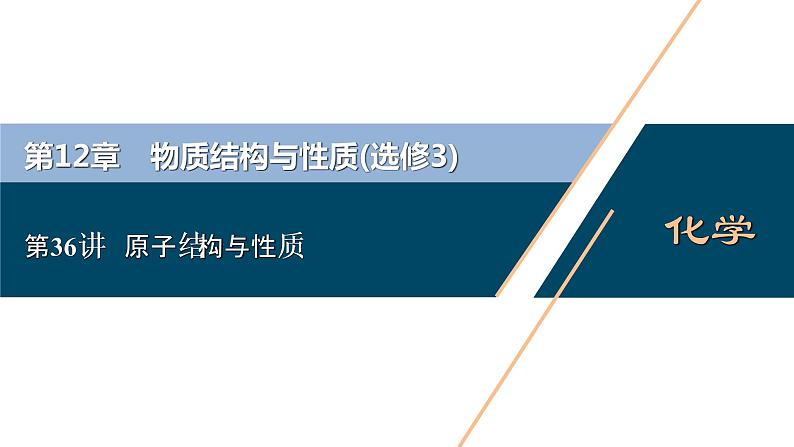 第12章　物质结构与性质(选修3)

第36讲　原子结构与性质

化学